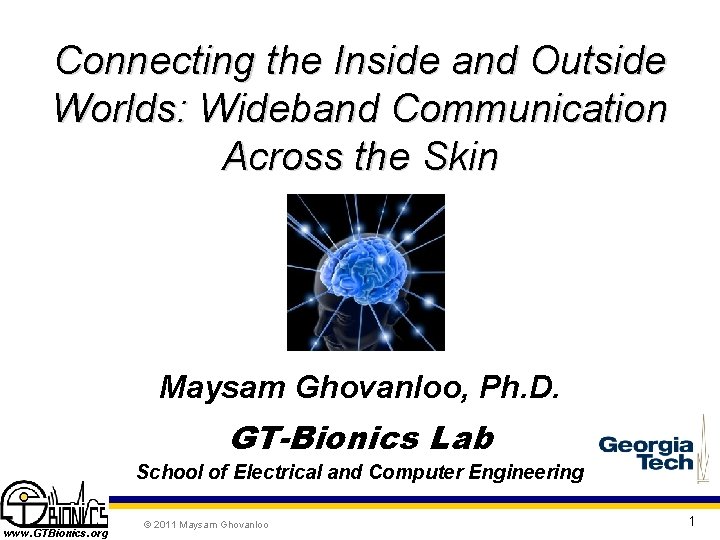 Connecting the Inside and Outside Worlds: Wideband Communication Across the Skin

Maysam Ghovanloo, Ph.D.

GT-Bionics Lab

School of Electrical and Computer Engineering

Georgia Tech

GT BIONICS

www.GTBionics.org

© 2011 Maysam Ghovanloo

1